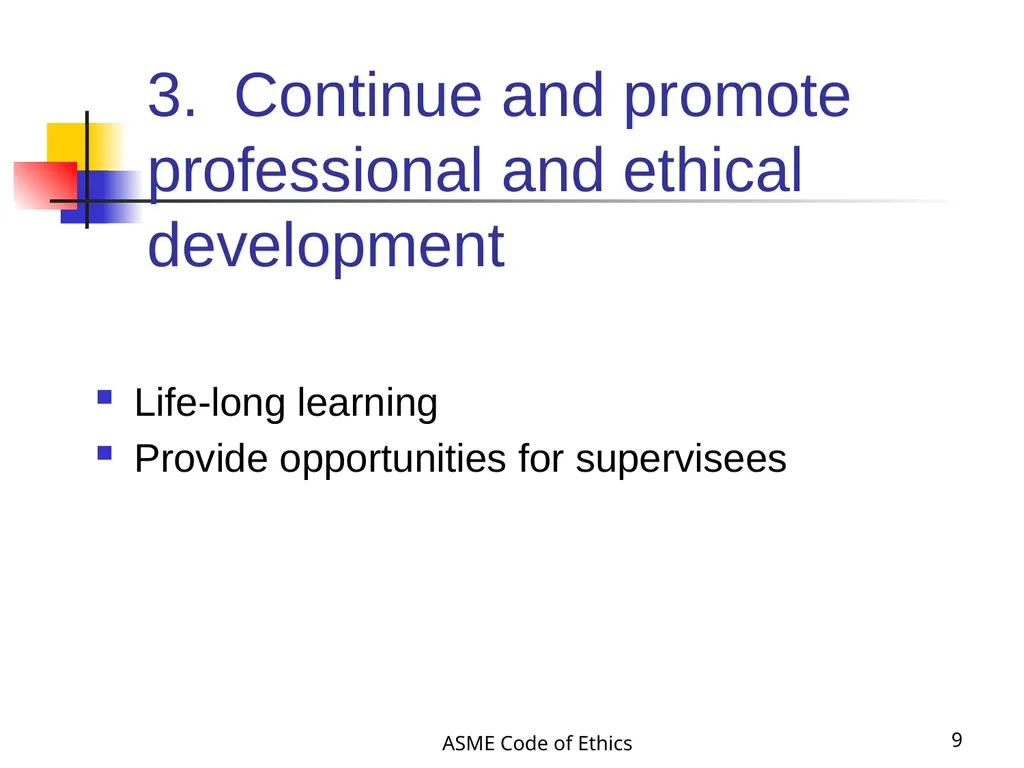 3. Continue and promote professional and ethical development

- Life-long learning
- Provide opportunities for supervisees

ASME Code of Ethics

9